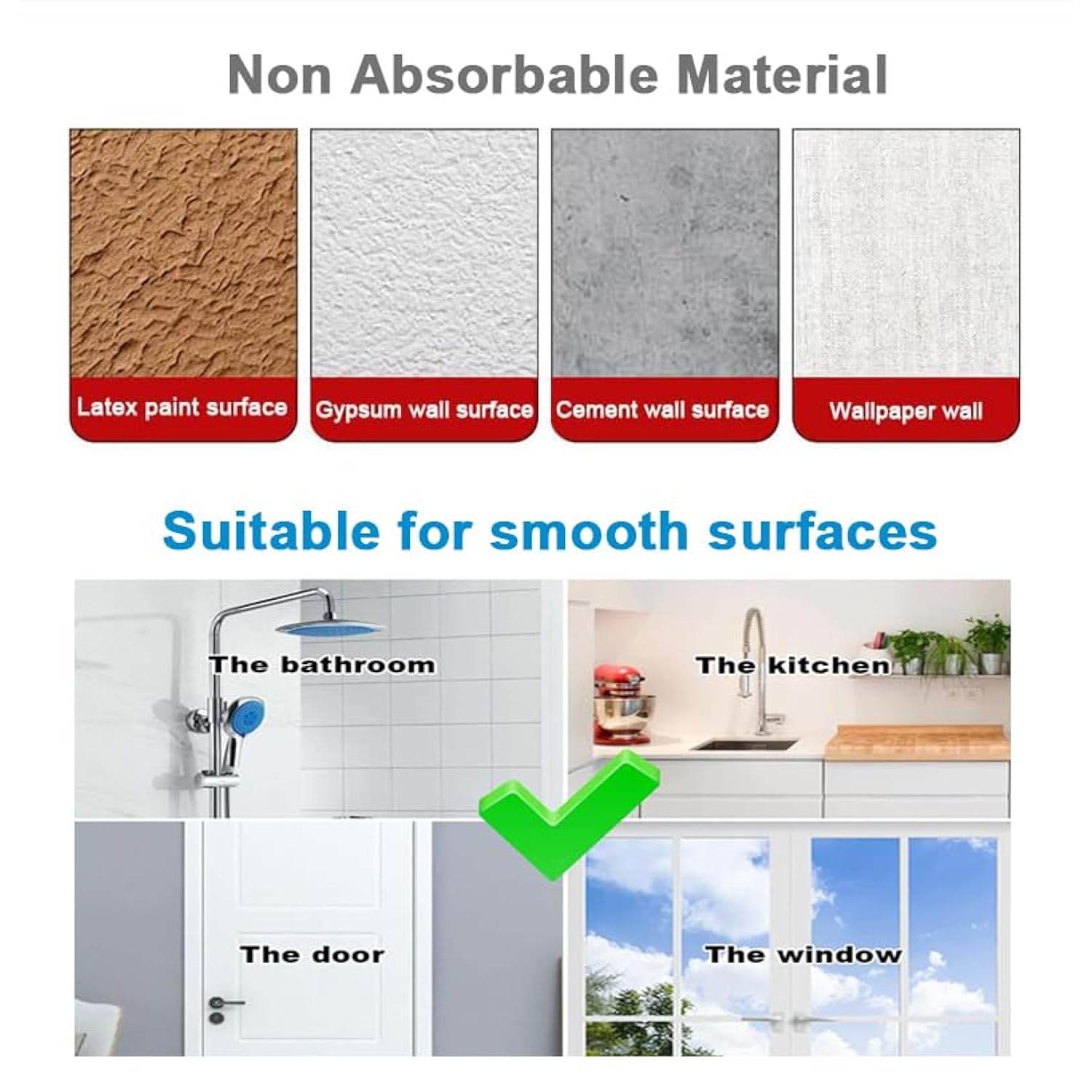 Non Absorbable Material

Latex paint surface

Gypsum wall surface

Cement wall surface

Wallpaper wall

Suitable for smooth surfaces

The bathroom

The kitchen

The door

The window